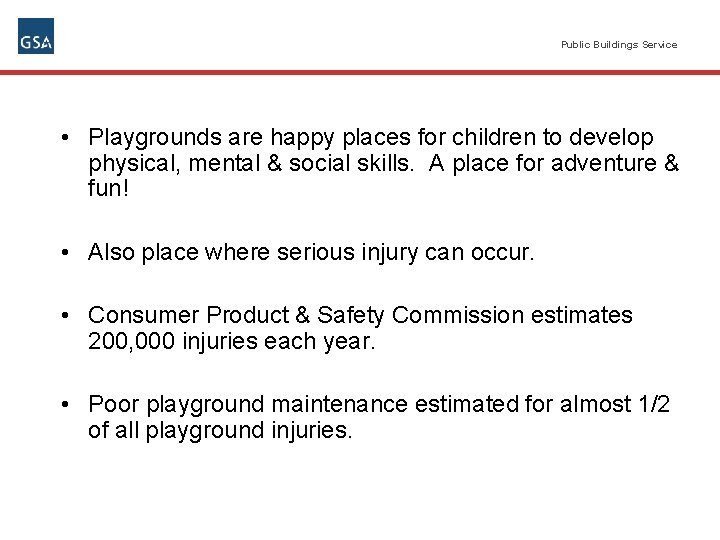 GSA

Public Buildings Service

• Playgrounds are happy places for children to develop physical, mental & social skills. A place for adventure & fun!

• Also place where serious injury can occur.

• Consumer Product & Safety Commission estimates 200,000 injuries each year.

• Poor playground maintenance estimated for almost 1/2 of all playground injuries.